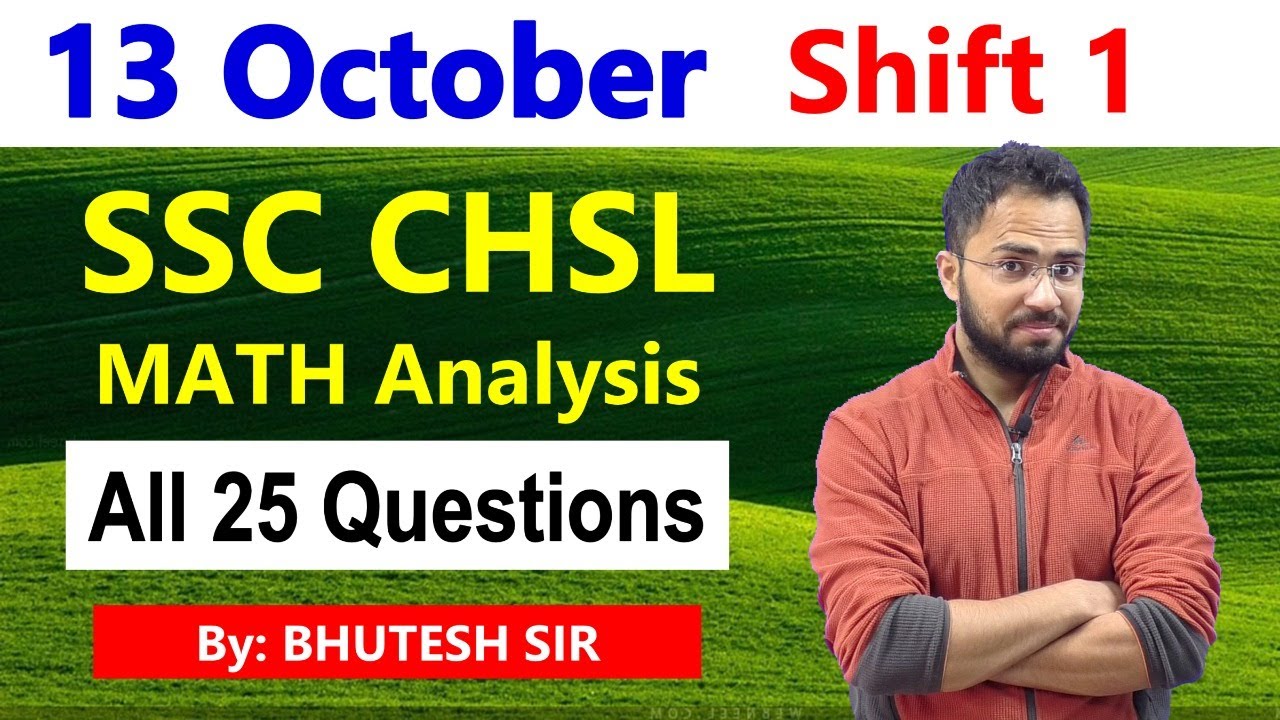 13 October Shift 1

SSC CHSL
MATH Analysis

All 25 Questions

By: BHUTESH SIR